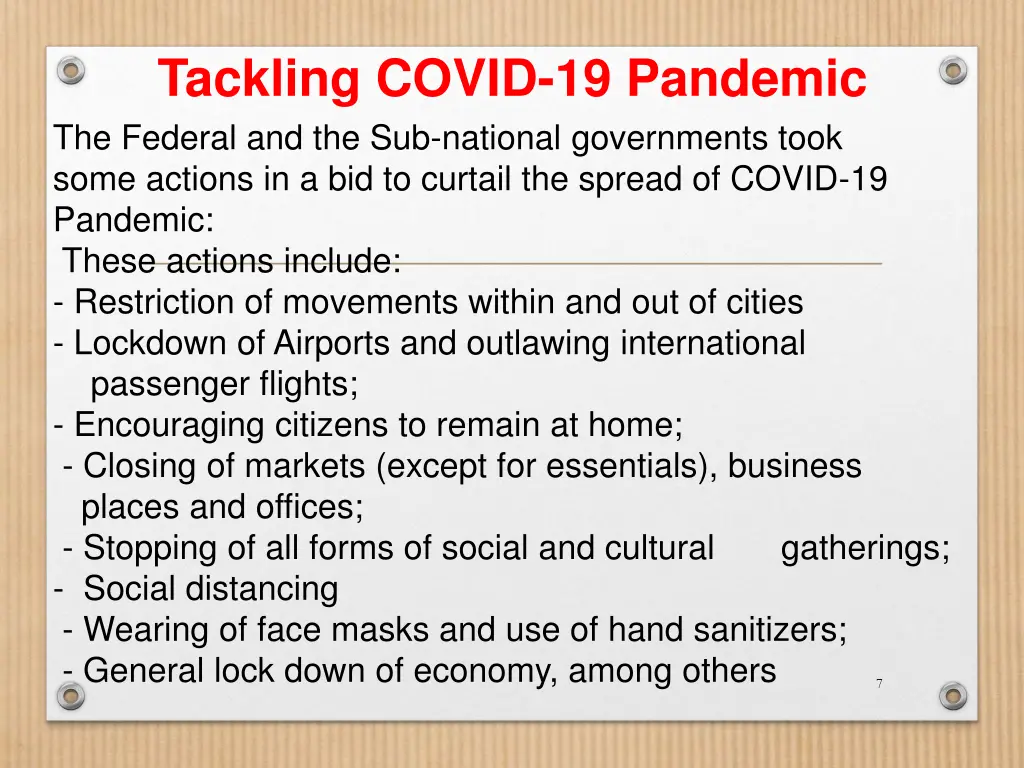 Tackling COVID-19 Pandemic

The Federal and the Sub-national governments took some actions in a bid to curtail the spread of COVID-19 Pandemic:

These actions include:

- Restriction of movements within and out of cities
- Lockdown of Airports and outlawing international passenger flights;
- Encouraging citizens to remain at home;
- Closing of markets (except for essentials), business places and offices;
- Stopping of all forms of social and cultural gatherings;
- Social distancing
- Wearing of face masks and use of hand sanitizers;
- General lock down of economy, among others

7